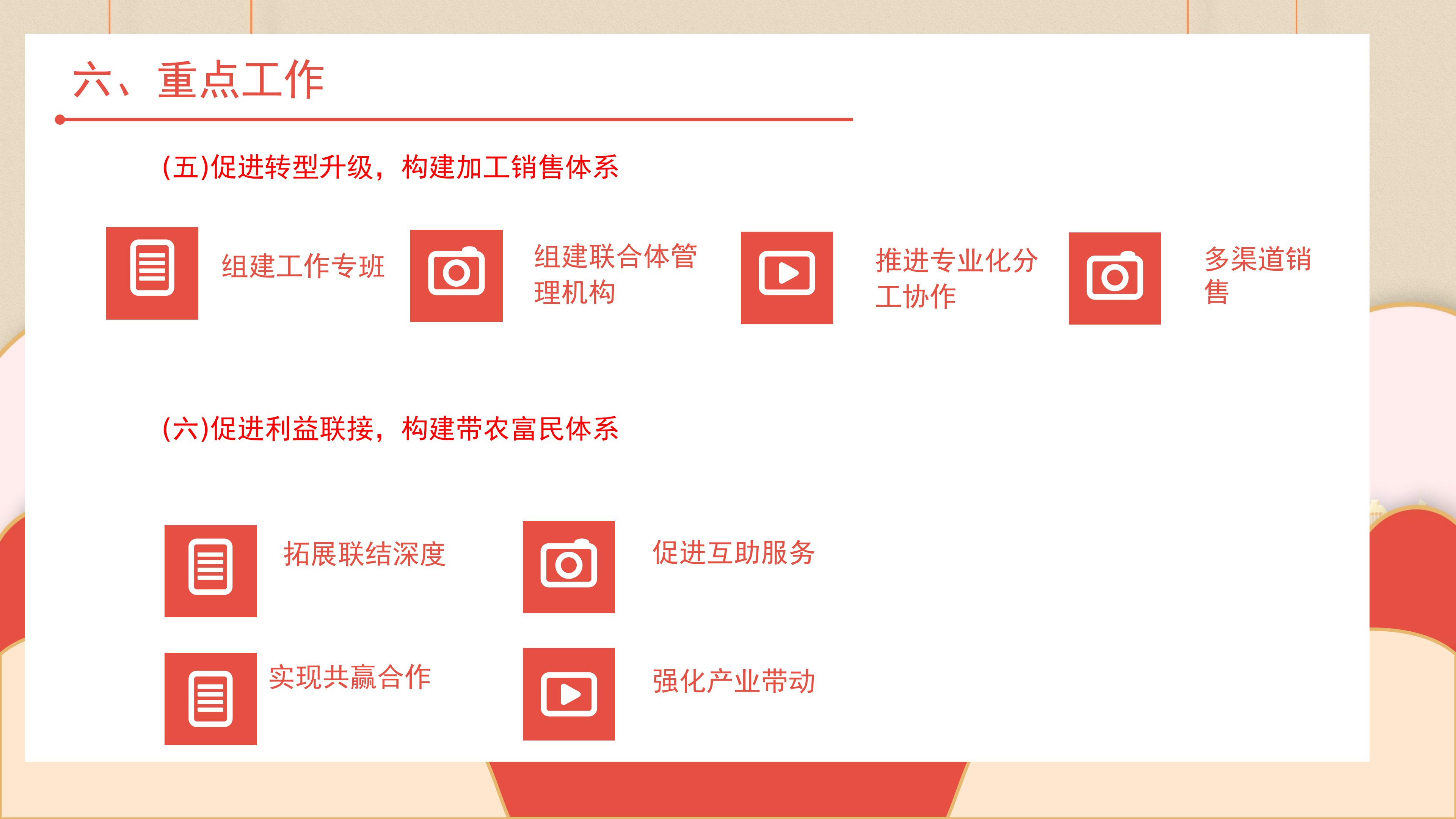 六、重点工作

(五)促进转型升级，构建加工销售体系

组建工作专班

组建联合体管理机构

推进专业化分工协作

多渠道销售

(六)促进利益联接，构建带农富民体系

拓展联结深度

促进互助服务

实现共赢合作

强化产业带动